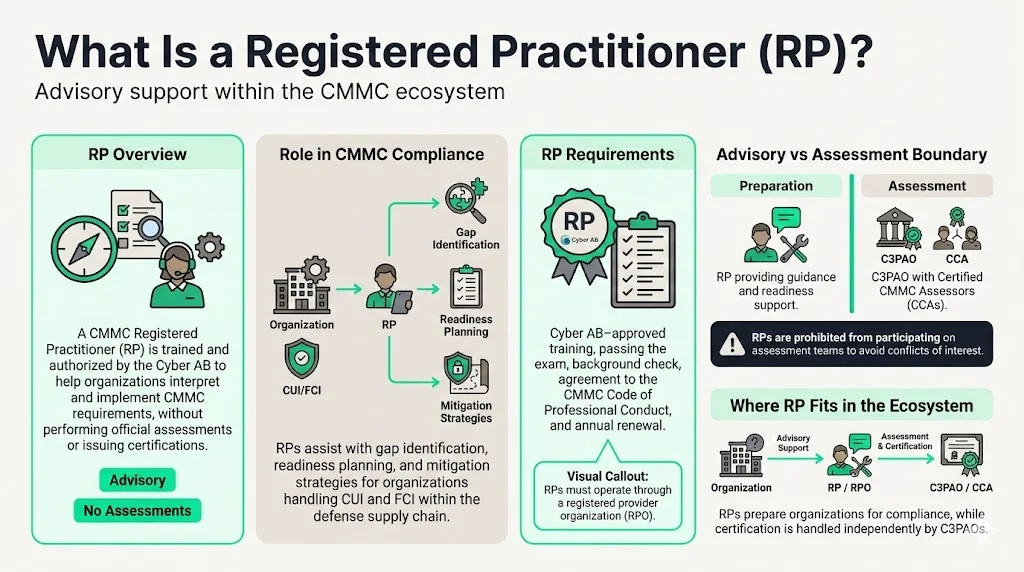 What Is a Registered Practitioner (RP)?
Advisory support within the CMMC ecosystem

RP Overview

A CMMC Registered Practitioner (RP) is trained and authorized by the Cyber AB to help organizations interpret and implement CMMC requirements, without performing official assessments or issuing certifications.

Advisory
No Assessments

Role in CMMC Compliance

Organization
CUI/FCI
RP
Gap Identification
Readiness Planning
Mitigation Strategies

RPs assist with gap identification, readiness planning, and mitigation strategies for organizations handling CUI and FCI within the defense supply chain.

RP Requirements

RP
Cyber AB

Cyber AB–approved training, passing the exam, background check, agreement to the CMMC Code of Professional Conduct, and annual renewal.

Visual Callout:
RPs must operate through a registered provider organization (RPO).

Advisory vs Assessment Boundary

Preparation
RP providing guidance and readiness support.

Assessment
C3PAO
CCA
C3PAO with Certified CMMC Assessors (CCAs).

RPs are prohibited from participating on assessment teams to avoid conflicts of interest.

Where RP Fits in the Ecosystem

Organization
Advisory Support
RP / RPO
Assessment & Certification
C3PAO / CCA

RPs prepare organizations for compliance, while certification is handled independently by C3PAOs.